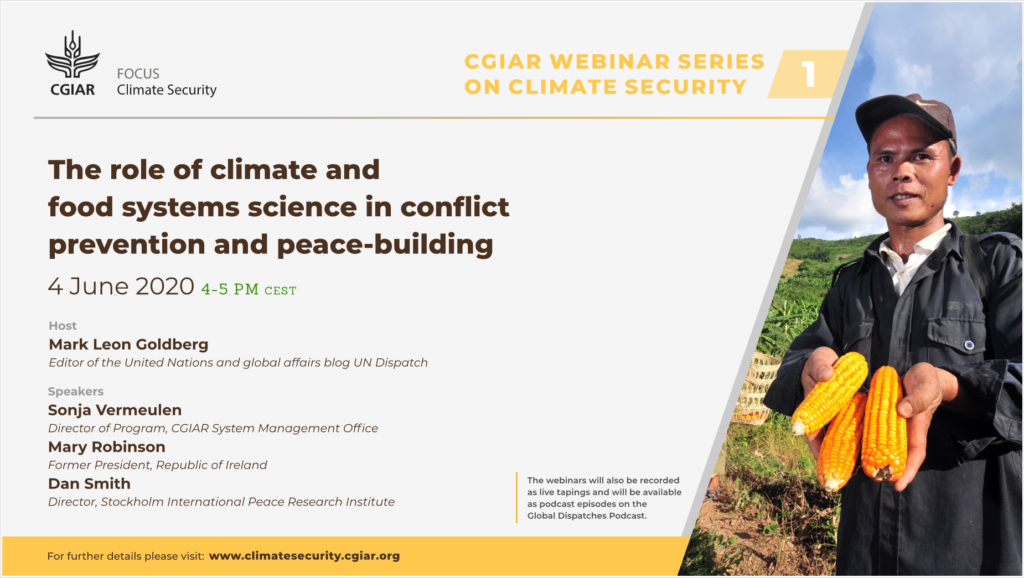 CGIAR
FOCUS
Climate Security

CGIAR WEBINAR SERIES ON CLIMATE SECURITY

1

The role of climate and food systems science in conflict prevention and peace-building

4 June 2020 4-5 PM CEST

Host
Mark Leon Goldberg
Editor of the United Nations and global affairs blog UN Dispatch

Speakers
Sonja Vermeulen
Director of Program, CGIAR System Management Office
Mary Robinson
Former President, Republic of Ireland
Dan Smith
Director, Stockholm International Peace Research Institute

The webinars will also be recorded as live tapings and will be available as podcast episodes on the Global Dispatches Podcast.

For further details please visit: www.climatesecurity.cgiar.org